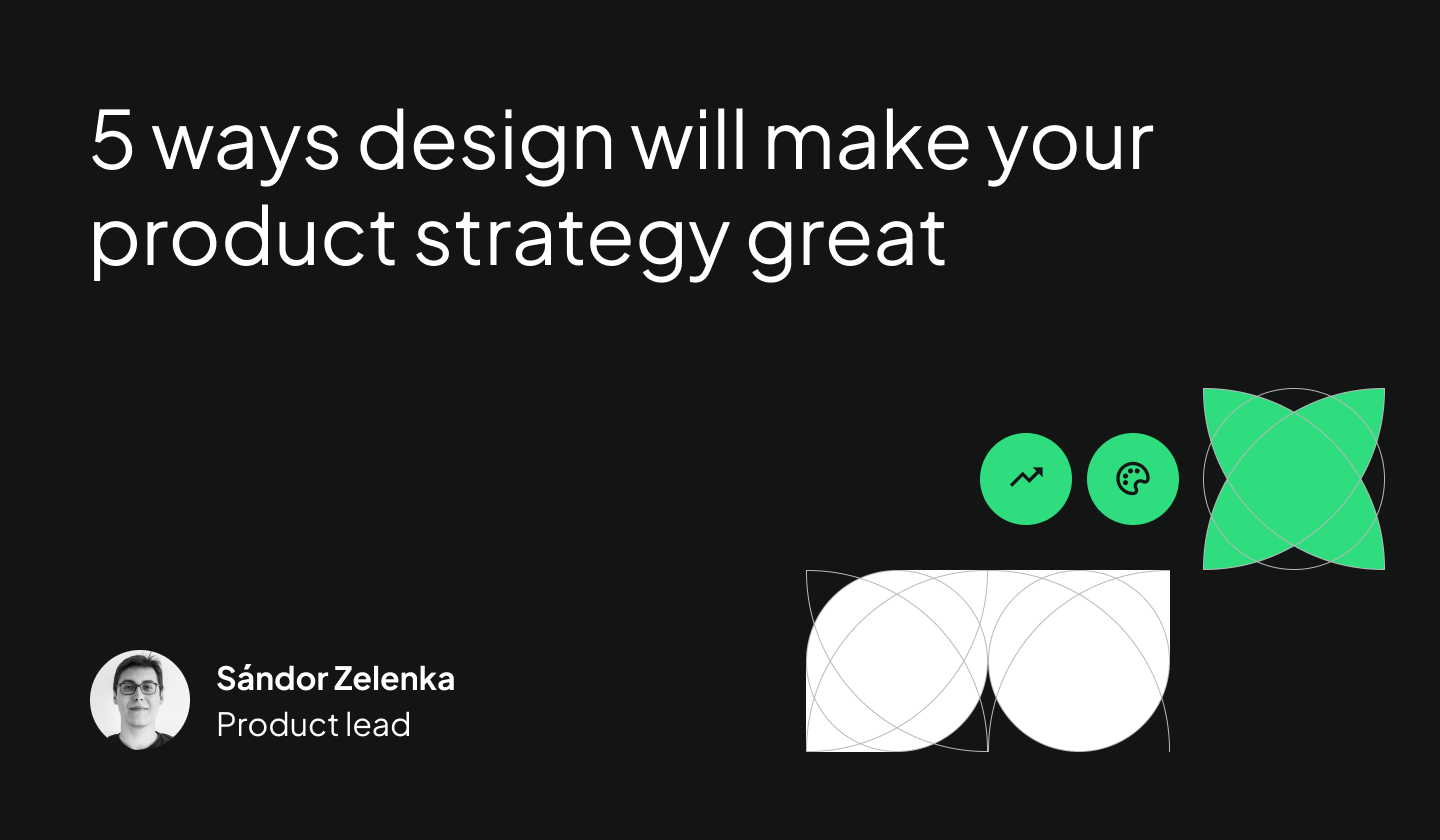 5 ways design will make your product strategy great

Sándor Zelenka
Product lead